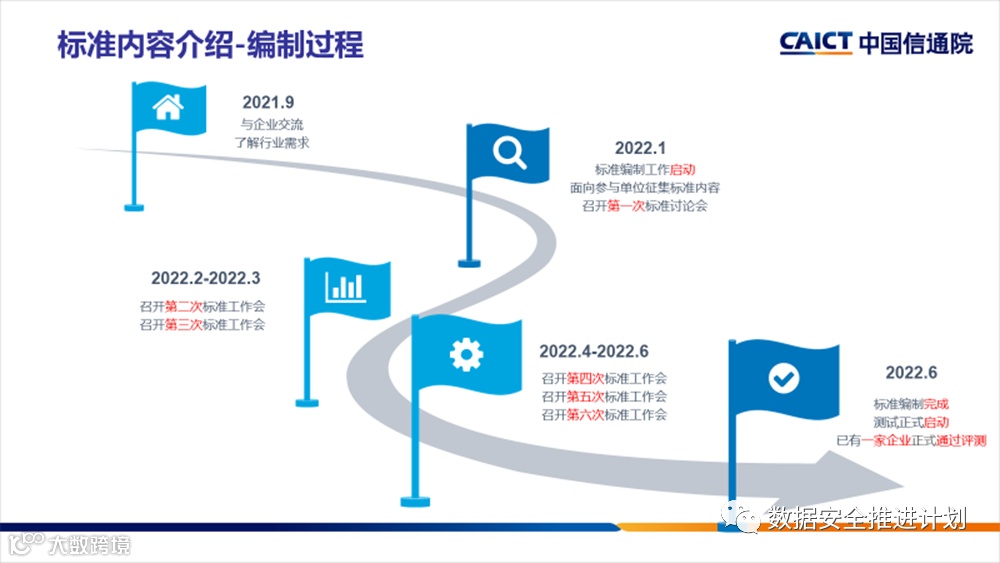 标准内容介绍-编制过程

CAICT 中国信通院

2021.9
与企业交流
了解行业需求

2022.1
标准编制工作启动
面向参与单位征集标准内容
召开第一次标准讨论会

2022.2-2022.3
召开第二次标准工作会
召开第三次标准工作会

2022.4-2022.6
召开第四次标准工作会
召开第五次标准工作会
召开第六次标准工作会

2022.6
标准编制完成
测试正式启动
已有一家企业正式通过评测

数据安全推进计划

大数跨境